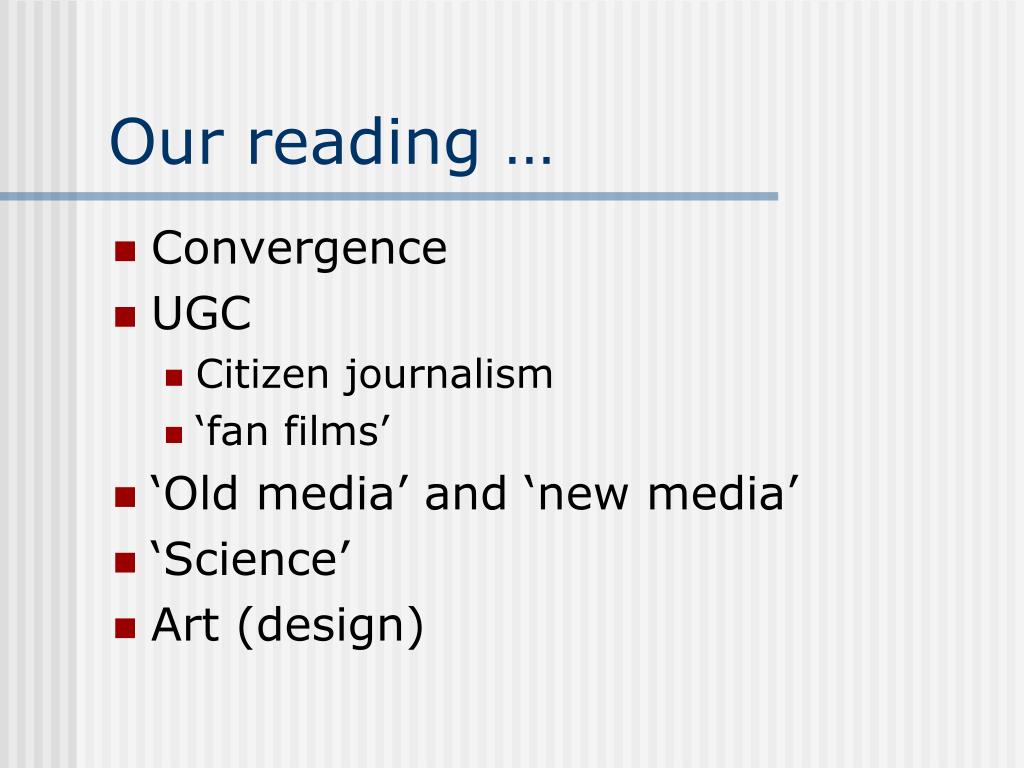 Our reading …

- Convergence
- UGC
  - Citizen journalism
  - ‘fan films’
- ‘Old media’ and ‘new media’
- ‘Science’
- Art (design)